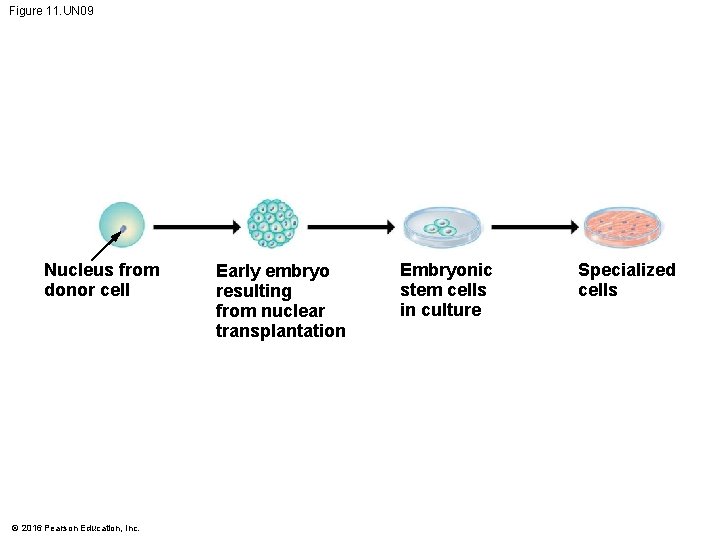 Figure 11.UN09

Nucleus from donor cell

Early embryo resulting from nuclear transplantation

Embryonic stem cells in culture

Specialized cells

© 2016 Pearson Education, Inc.